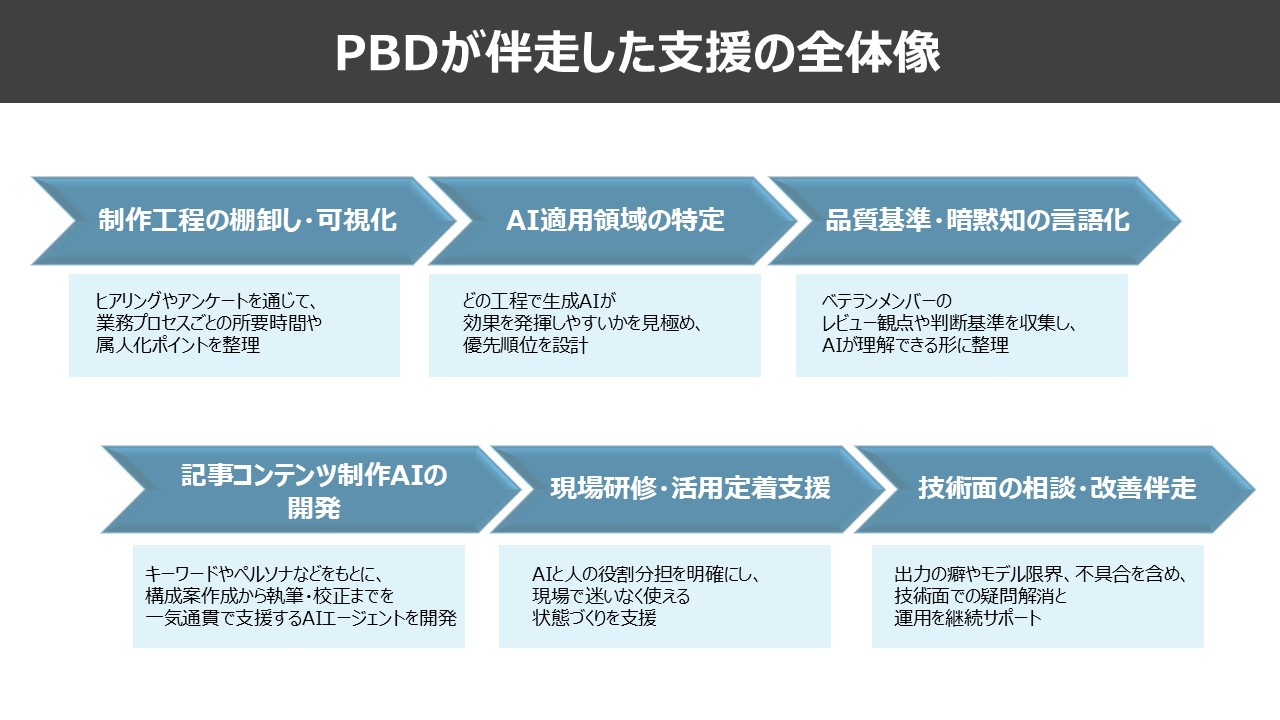 PBDが伴走した支援の全体像

制作工程の棚卸し・可視化

ヒアリングやアンケートを通じて、業務プロセスごとの所要時間や属人化ポイントを整理

AI適用領域の特定

どの工程で生成AIが効果を発揮しやすいかを見極め、優先順位を設計

品質基準・暗黙知の言語化

ベテランメンバーのレビュー観点や判断基準を収集し、AIが理解できる形に整理

記事コンテンツ制作AIの開発

キーワードやペルソナなどをもとに、構成案作成から執筆・校正までを一気通貫で支援するAIエージェントを開発

現場研修・活用定着支援

AIと人の役割分担を明確にし、現場で迷いなく使える状態づくりを支援

技術面の相談・改善伴走

出力の癖やモデル限界、不具合を含め、技術面での疑問解消と運用を継続サポート